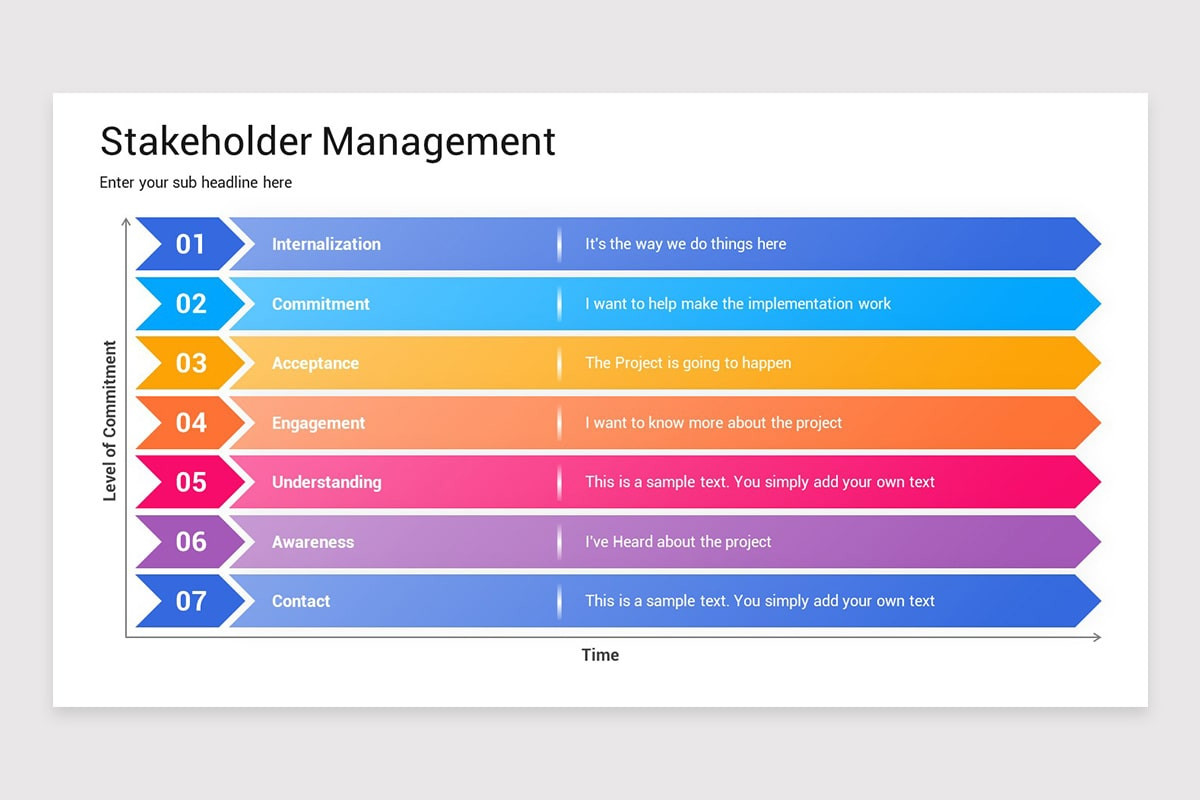 Stakeholder Management

Enter your sub headline here

Level of Commitment

01 Internalization It's the way we do things here

02 Commitment I want to help make the implementation work

03 Acceptance The Project is going to happen

04 Engagement I want to know more about the project

05 Understanding This is a sample text. You simply add your own text

06 Awareness I've Heard about the project

07 Contact This is a sample text. You simply add your own text

Time